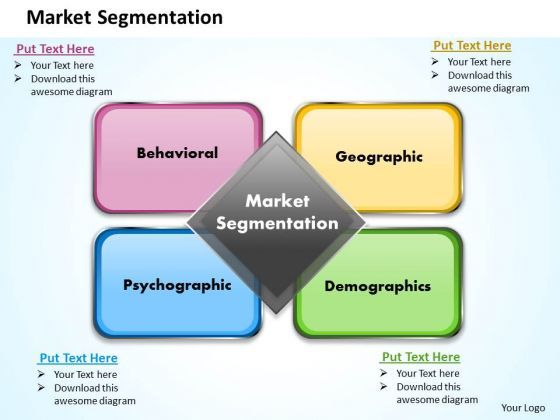 Market Segmentation

Put Text Here
➢ Your Text here
➢ Download this awesome diagram

Put Text Here
➢ Your Text here
➢ Download this awesome diagram

Behavioral

Geographic

Market Segmentation

Psychographic

Demographics

Put Text Here
➢ Your Text here
➢ Download this awesome diagram

Put Text Here
➢ Your Text here
➢ Download this awesome diagram

Your Logo